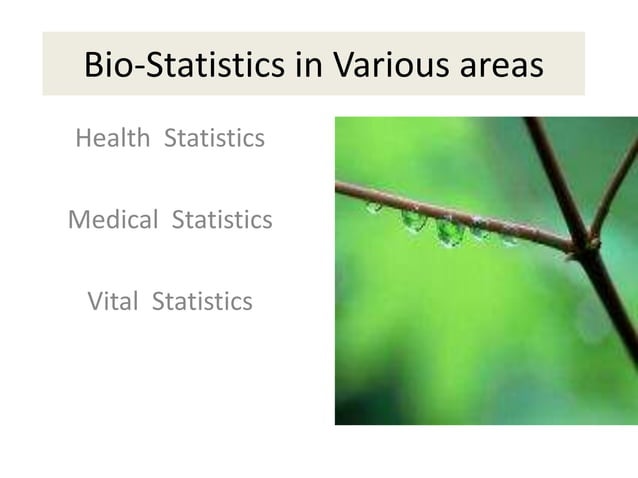 Bio-Statistics in Various areas

Health Statistics

Medical Statistics

Vital Statistics